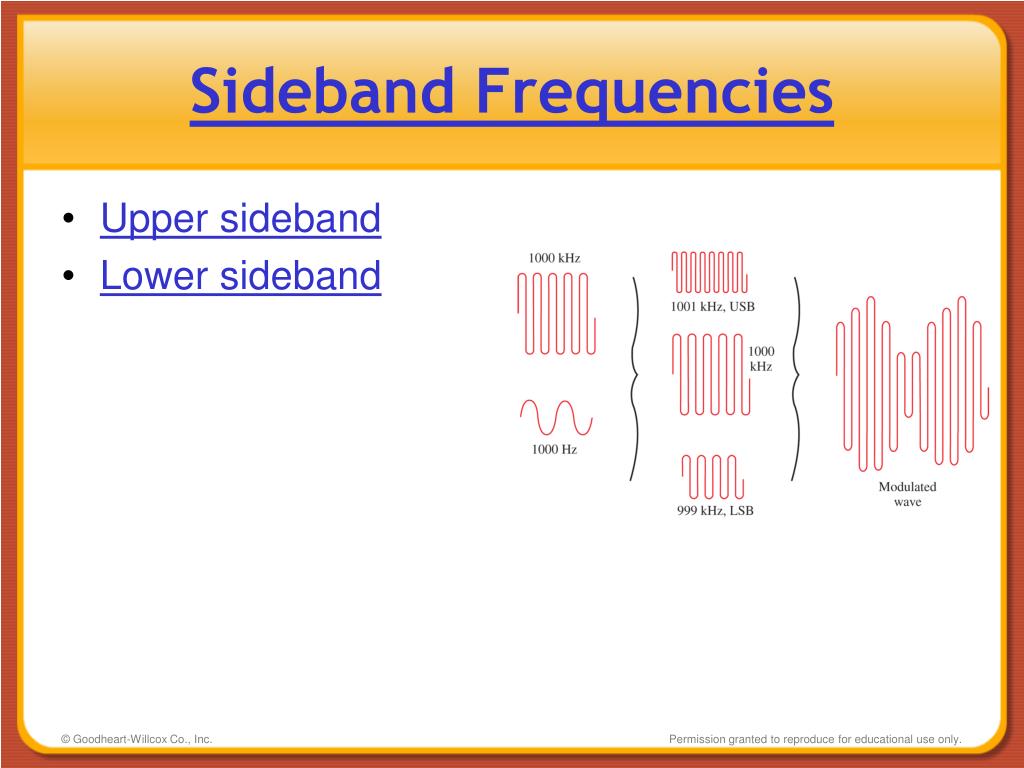 Sideband Frequencies

• Upper sideband
• Lower sideband

1000 kHz

1000 Hz

1001 kHz, USB

1000 kHz

999 kHz, LSB

Modulated wave

© Goodheart-Willcox Co., Inc.

Permission granted to reproduce for educational use only.